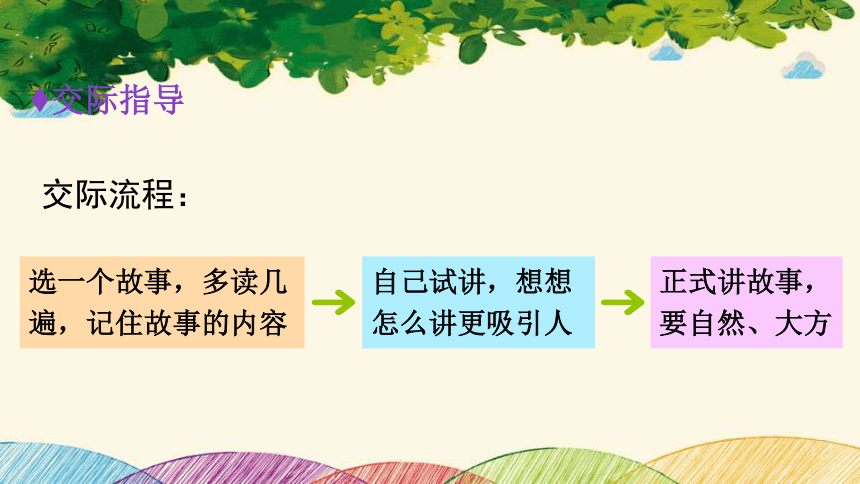 ♦交际指导

交际流程：

选一个故事，多读几遍，记住故事的内容

自己试讲，想想怎么讲更吸引人

正式讲故事，要自然、大方